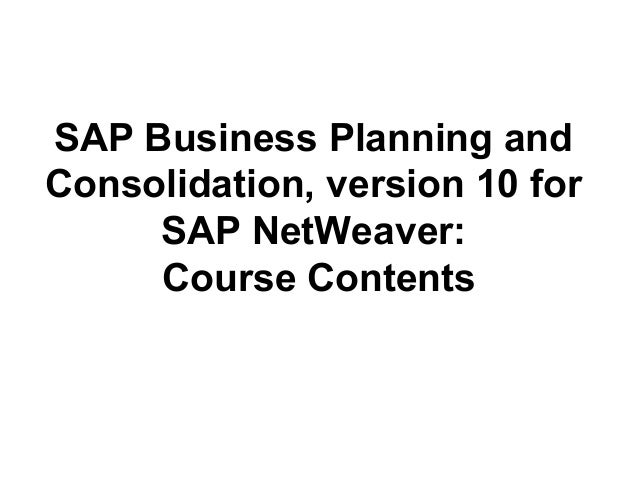 SAP Business Planning and Consolidation, version 10 for SAP NetWeaver:
Course Contents